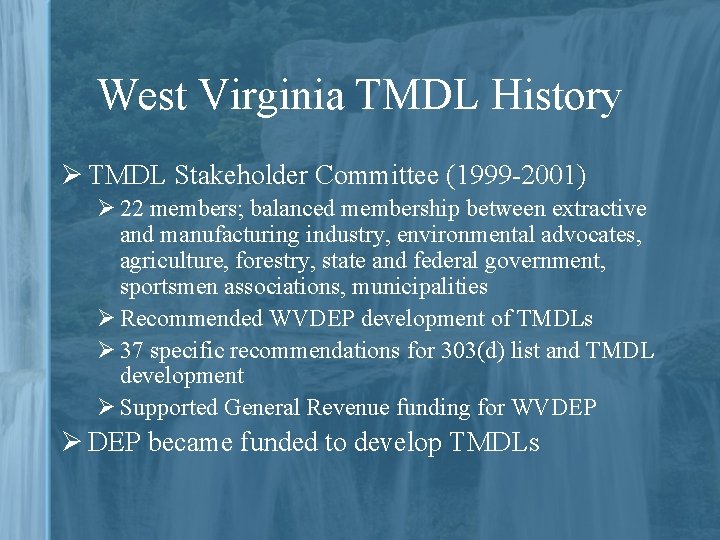 West Virginia TMDL History

➢ TMDL Stakeholder Committee (1999-2001)

➢ 22 members; balanced membership between extractive and manufacturing industry, environmental advocates, agriculture, forestry, state and federal government, sportsmen associations, municipalities

➢ Recommended WVDEP development of TMDLs

➢ 37 specific recommendations for 303(d) list and TMDL development

➢ Supported General Revenue funding for WVDEP

➢ DEP became funded to develop TMDLs